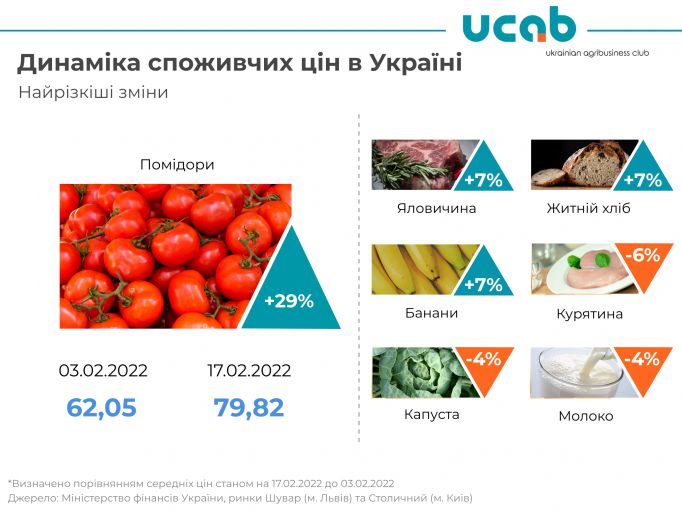 ucab
ukrainian agribusiness club

Динаміка споживчих цін в Україні
Найрізкіші зміни

Помідори

+29%

03.02.2022
62,05

17.02.2022
79,82

+7%
Яловичина

+7%
Житній хліб

+7%
Банани

-6%
Курятина

-4%
Капуста

-4%
Молоко

*Визначено порівнянням середніх цін станом на 17.02.2022 до 03.02.2022
Джерело: Міністерство фінансів України, ринки Шувар (м. Львів) та Столичний (м. Київ)